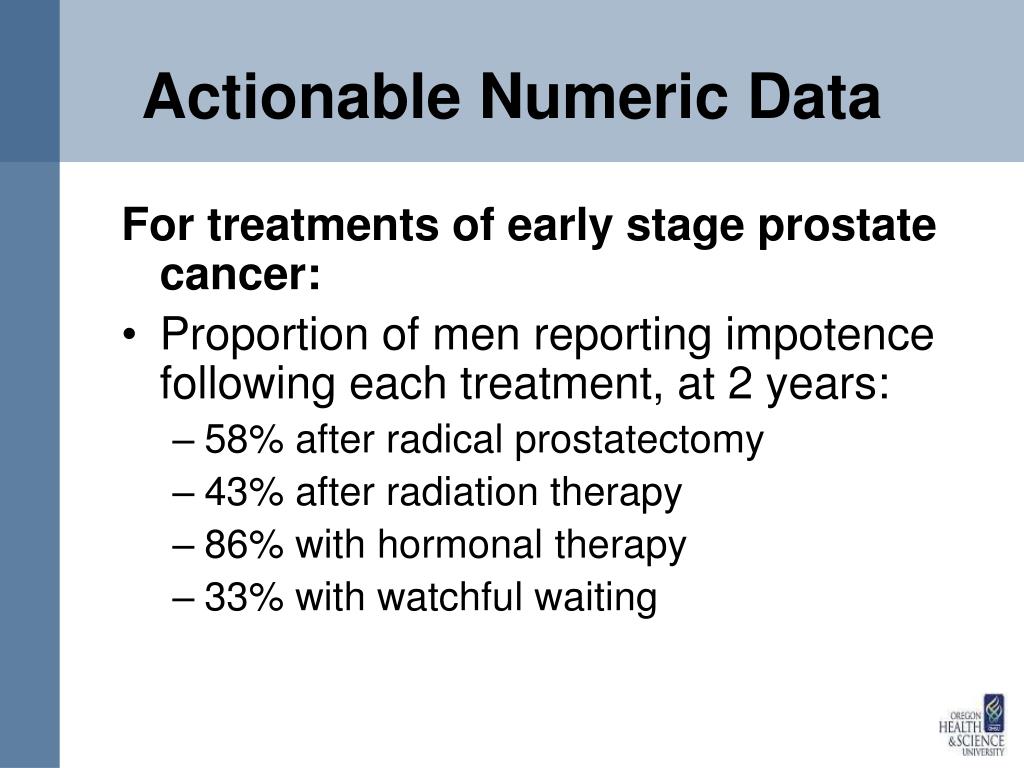 Actionable Numeric Data

For treatments of early stage prostate cancer:

• Proportion of men reporting impotence following each treatment, at 2 years:
– 58% after radical prostatectomy
– 43% after radiation therapy
– 86% with hormonal therapy
– 33% with watchful waiting

OREGON HEALTH & SCIENCE UNIVERSITY